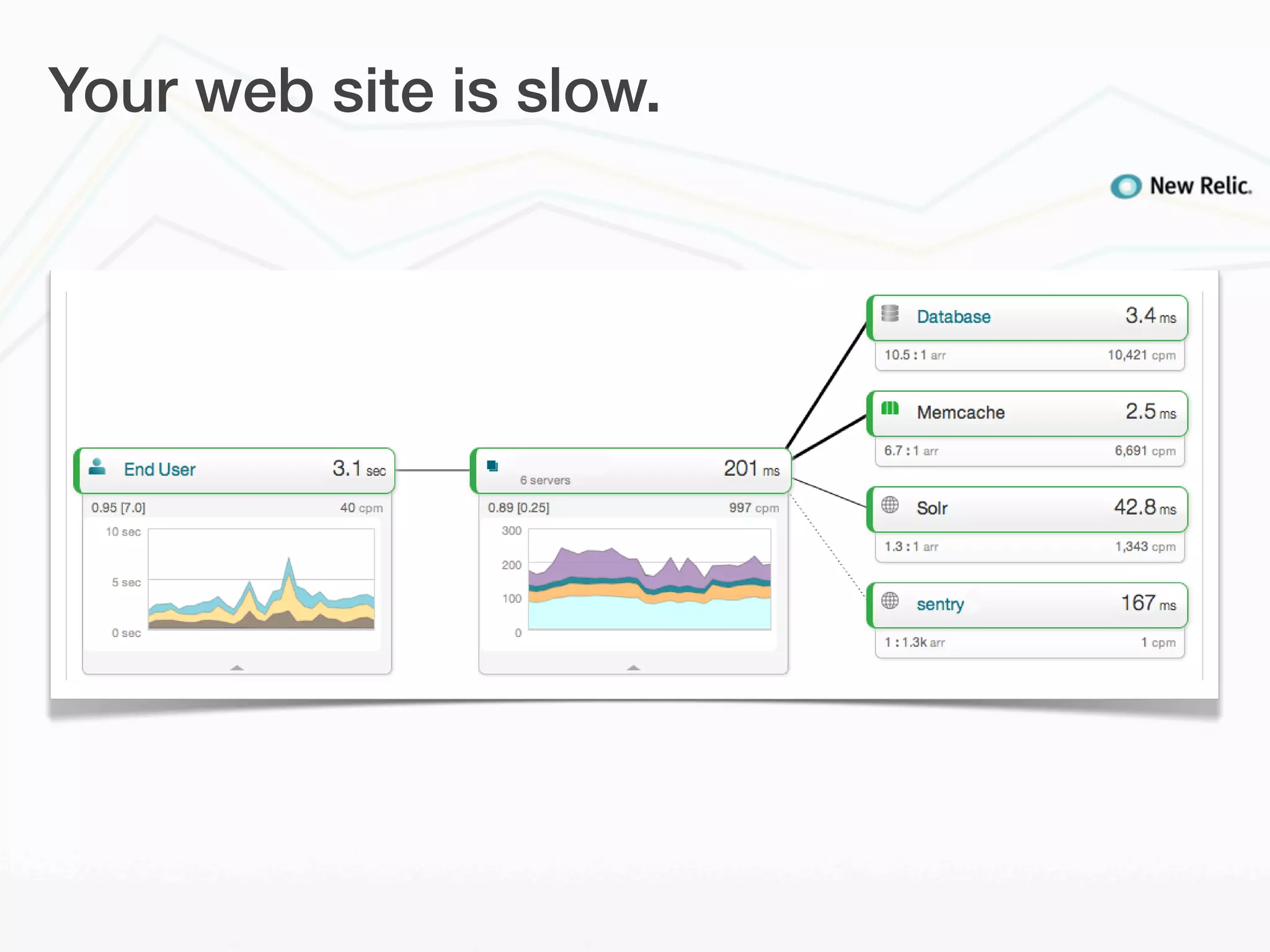 Your web site is slow.

New Relic.

End User 3.1 sec

0.95 [7.0] 40 cpm

10 sec

5 sec

0 sec

6 servers 201 ms

0.89 [0.25] 997 cpm

300

200

100

0

Database 3.4 ms

10.5 : 1 arr 10,421 cpm

Memcache 2.5 ms

6.7 : 1 arr 6,691 cpm

Solr 42.8 ms

1.3 : 1 arr 1,343 cpm

sentry 167 ms

1 : 1.3k arr 1 cpm